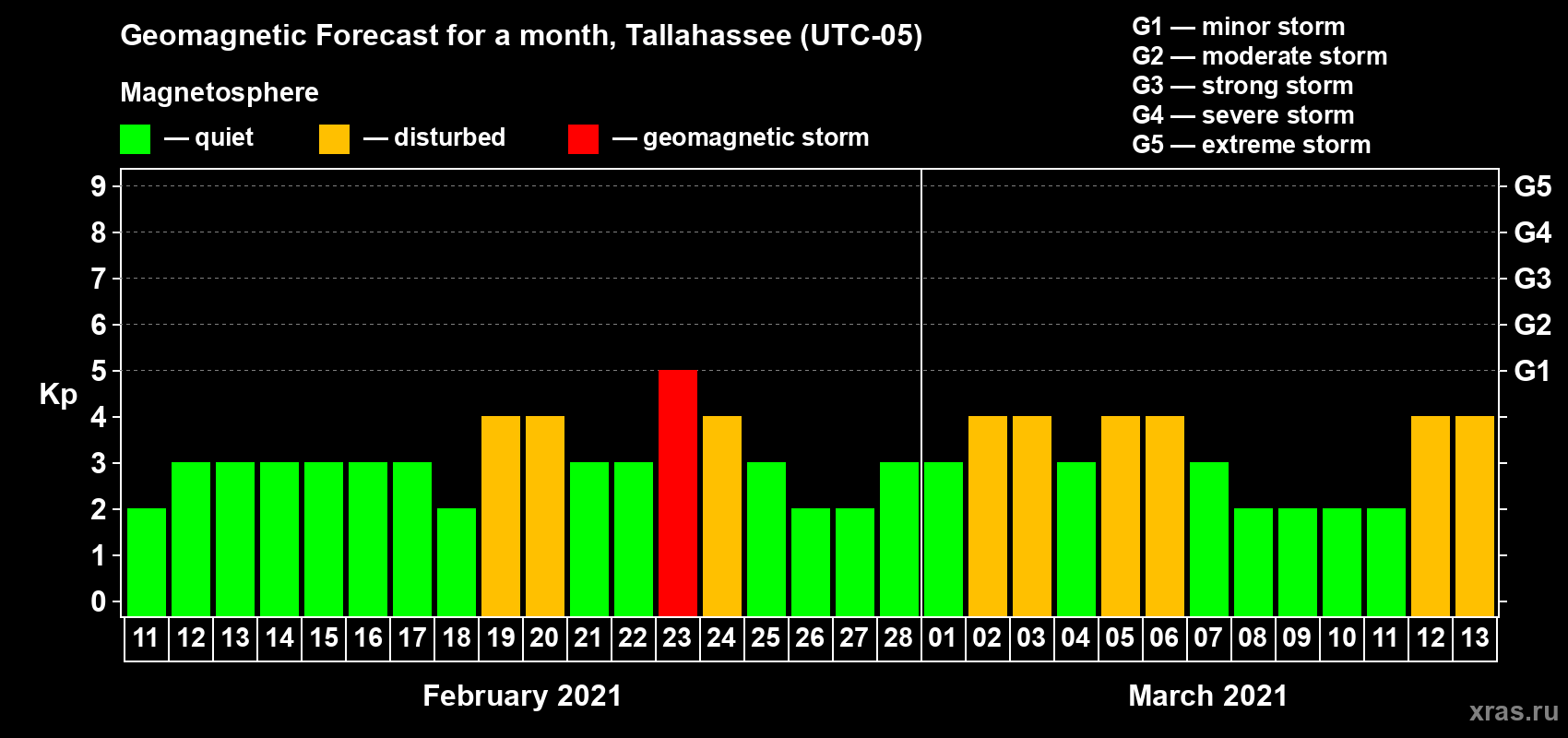 Geomagnetic Forecast for a month, Tallahassee (UTC-05)

Magnetosphere

— quiet — disturbed — geomagnetic storm

G1 — minor storm
G2 — moderate storm
G3 — strong storm
G4 — severe storm
G5 — extreme storm

Kp

9 8 7 6 5 4 3 2 1 0

G5 G4 G3 G2 G1

11 12 13 14 15 16 17 18 19 20 21 22 23 24 25 26 27 28 01 02 03 04 05 06 07 08 09 10 11 12 13

February 2021

March 2021

xras.ru